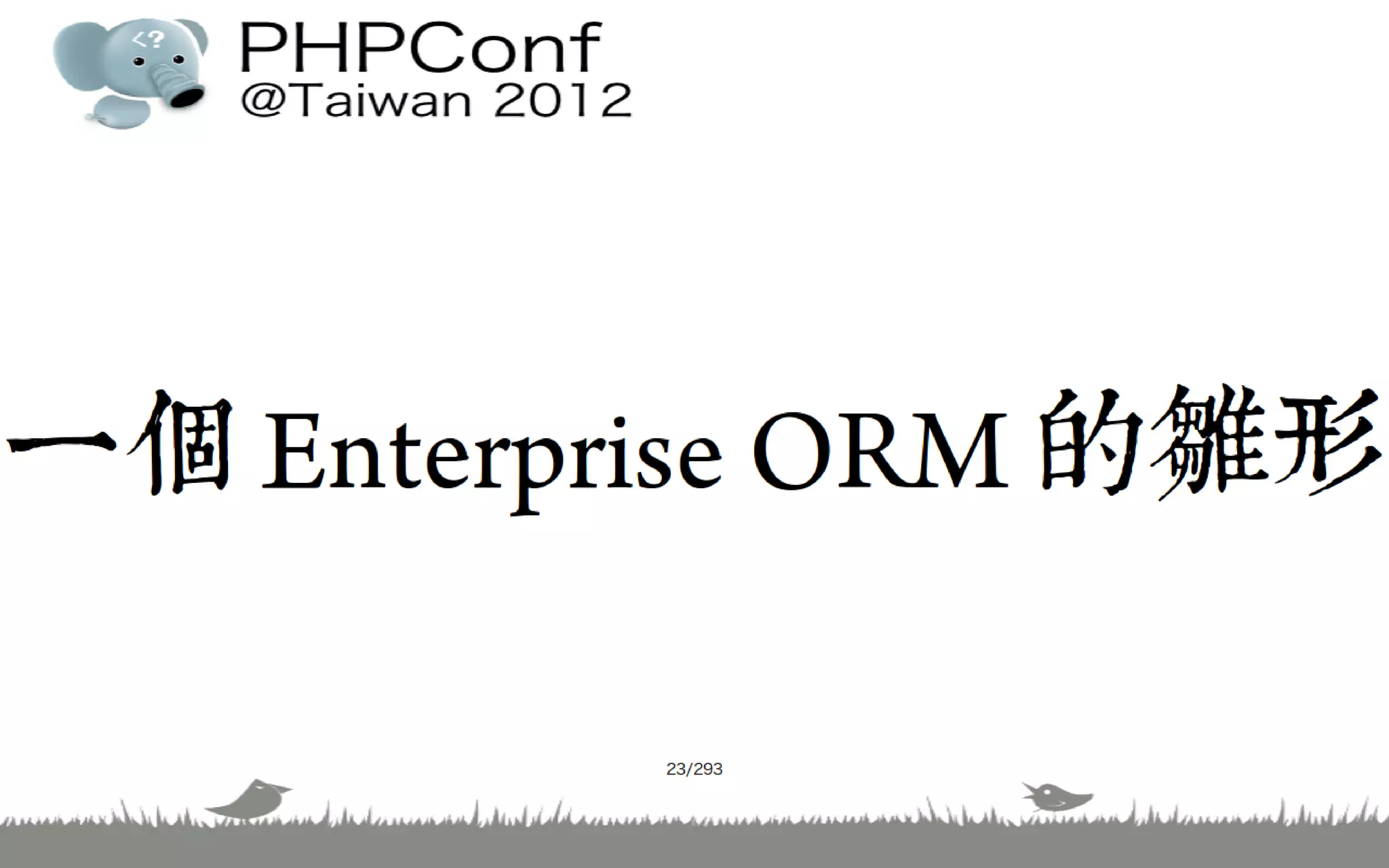 <?

PHPConf
@Taiwan 2012

一個 Enterprise ORM 的雛形

23/293